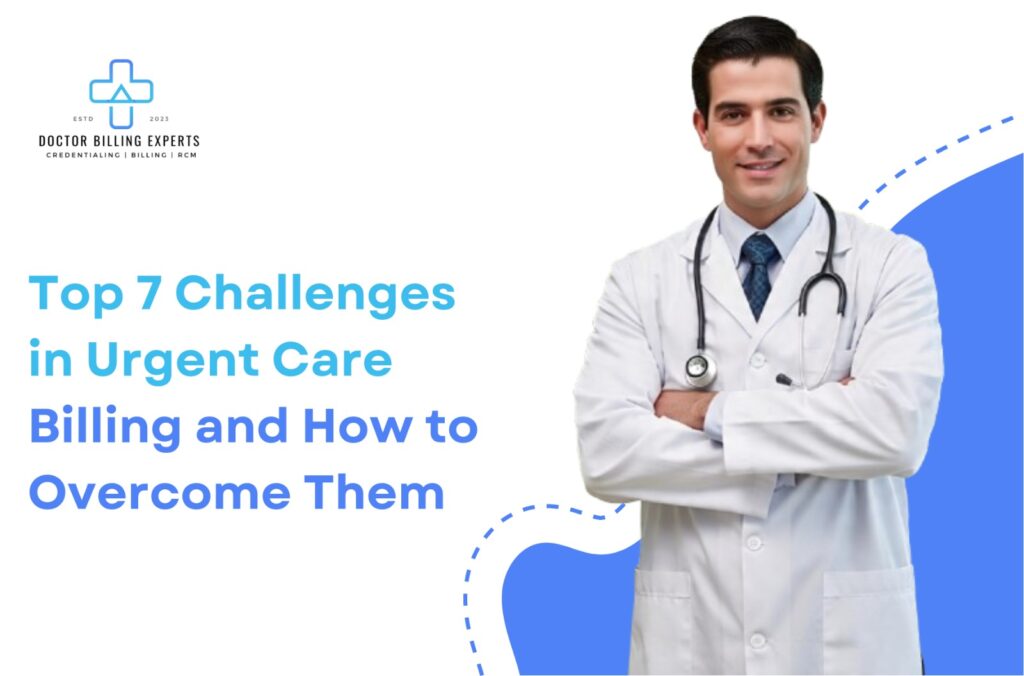 ESTD 2023
DOCTOR BILLING EXPERTS
CREDENTIALING | BILLING | RCM

Top 7 Challenges in Urgent Care Billing and How to Overcome Them